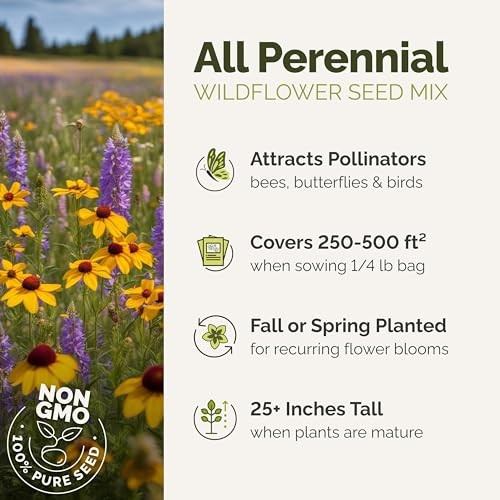 All Perennial
WILDFLOWER SEED MIX

Attracts Pollinators
bees, butterflies & birds

Covers 250-500 ft$^2$
when sowing 1/4 lb bag

Fall or Spring Planted
for recurring flower blooms

25+ Inches Tall
when plants are mature

NON GMO
100% PURE SEED